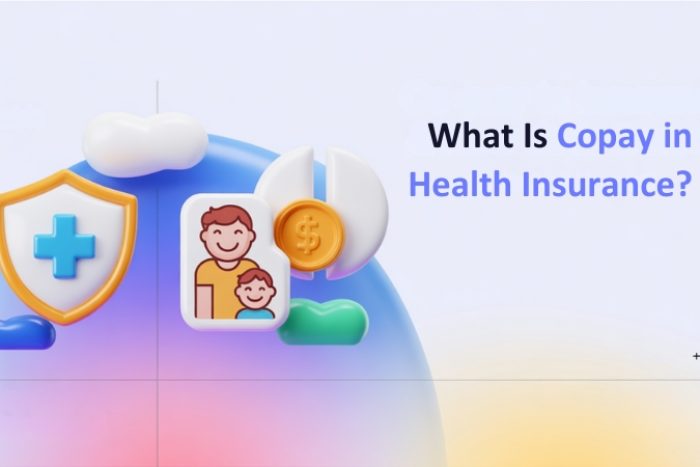 What Is Copay in Health Insurance?

$